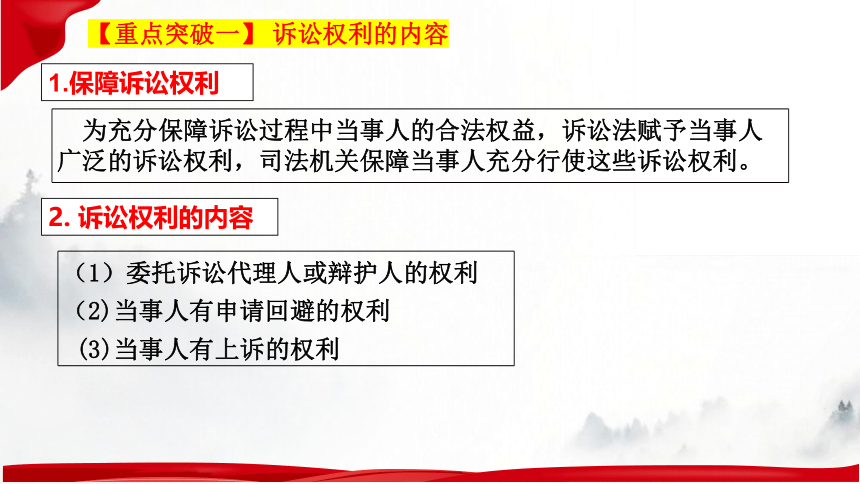 【重点突破一】 诉讼权利的内容

1.保障诉讼权利

为充分保障诉讼过程中当事人的合法权益，诉讼法赋予当事人广泛的诉讼权利，司法机关保障当事人充分行使这些诉讼权利。

2. 诉讼权利的内容

（1）委托诉讼代理人或辩护人的权利
(2)当事人有申请回避的权利
(3)当事人有上诉的权利